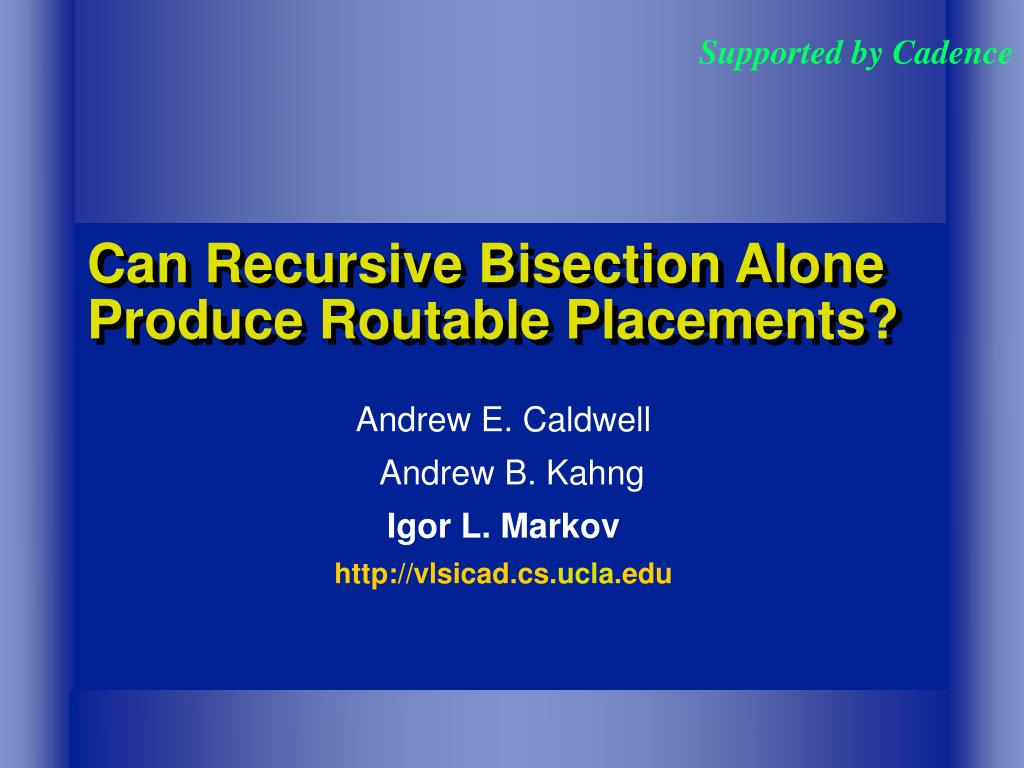 Supported by Cadence

Can Recursive Bisection Alone Produce Routable Placements?

Andrew E. Caldwell

Andrew B. Kahng

Igor L. Markov

http://vlsicad.cs.ucla.edu